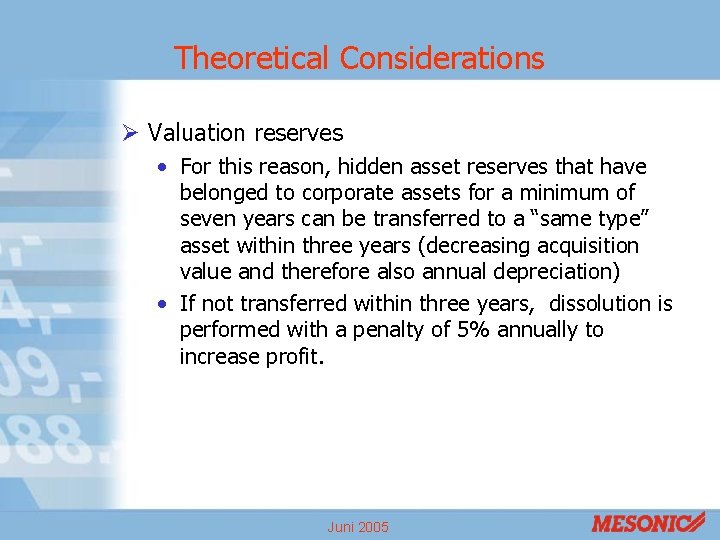 Theoretical Considerations

➢ Valuation reserves

• For this reason, hidden asset reserves that have belonged to corporate assets for a minimum of seven years can be transferred to a "same type" asset within three years (decreasing acquisition value and therefore also annual depreciation)

• If not transferred within three years, dissolution is performed with a penalty of 5% annually to increase profit.

Juni 2005

MESONIC